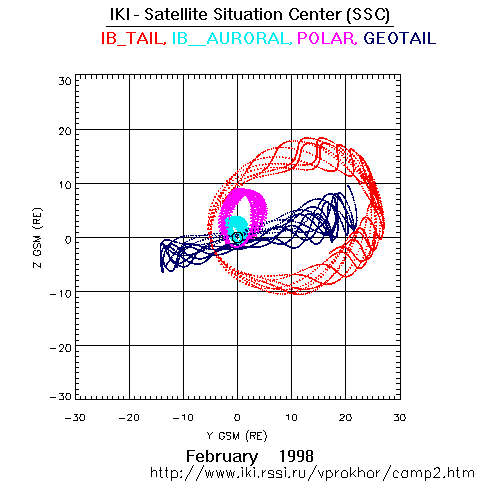 IKI - Satellite Situation Center (SSC)
IB_TAIL, IB__AURORAL, POLAR, GEOTAIL

30
20
10
0
−10
−20
−30

Z GSM (RE)

−30 −20 −10 0 10 20 30

Y GSM (RE)

February 1998
http://www.iki.rssi.ru/vprokhor/camp2.htm